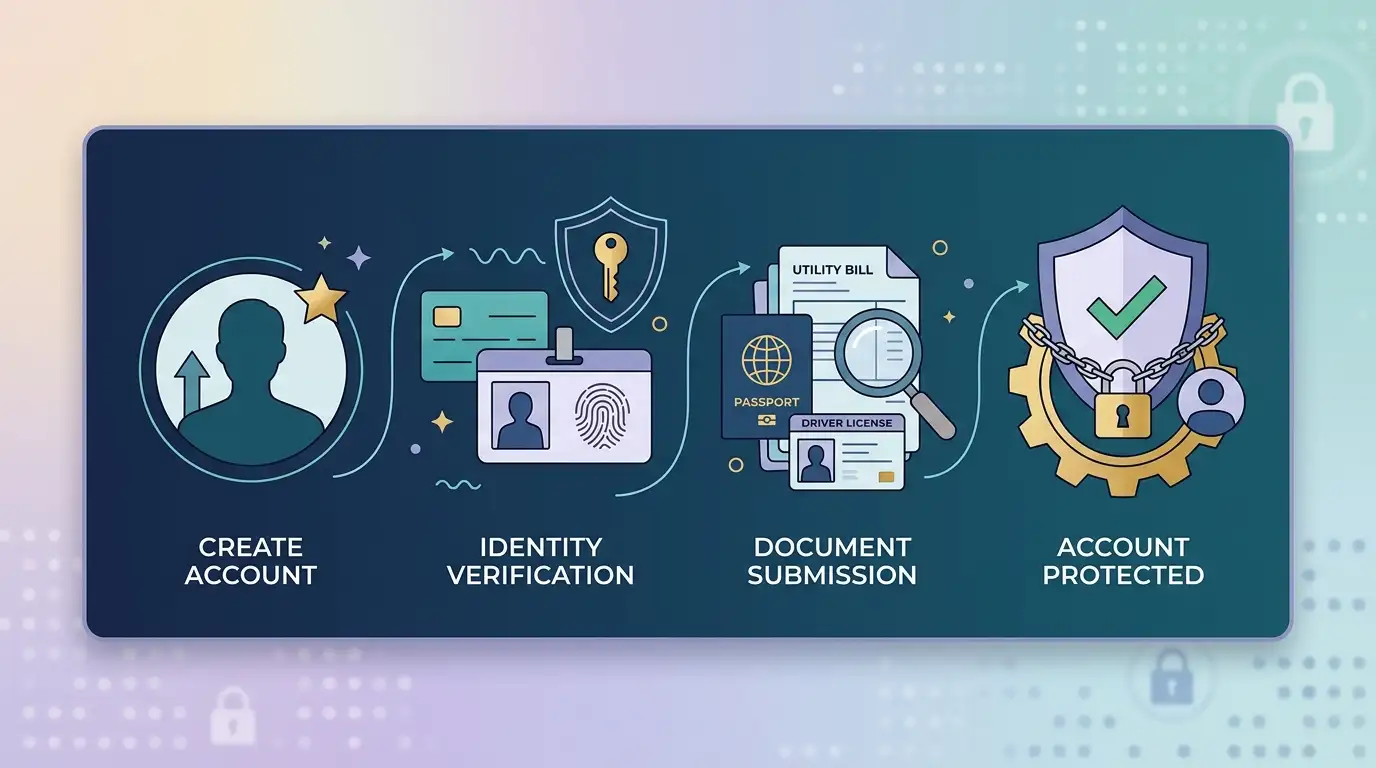 UTILITY BILL

PASSPORT

DRIVER LICENSE

CREATE ACCOUNT

IDENTITY VERIFICATION

DOCUMENT SUBMISSION

ACCOUNT PROTECTED